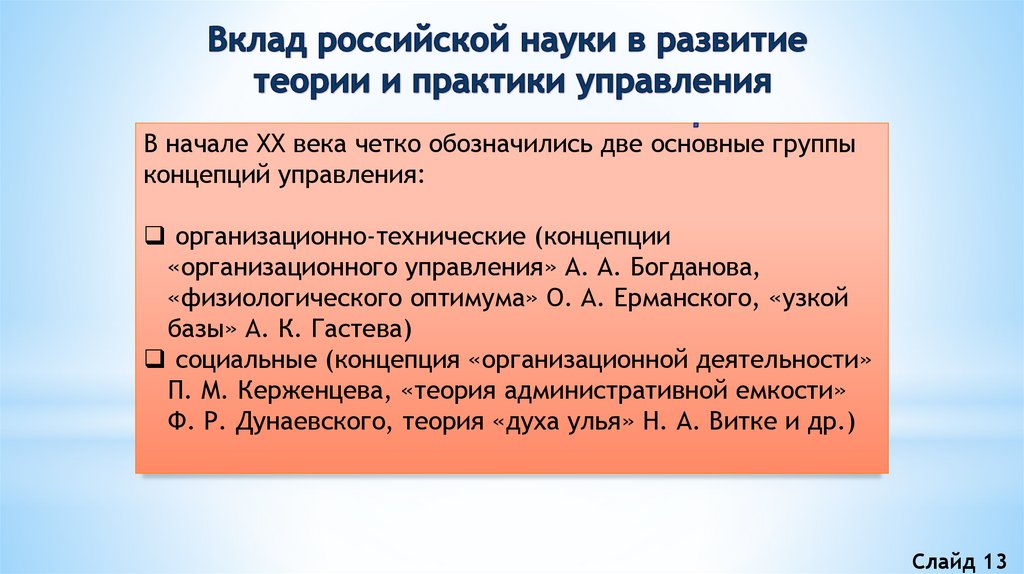 Вклад российской науки в развитие теории и практики управления

В начале XX века четко обозначились две основные группы концепций управления:

❑ организационно-технические (концепции «организационного управления» А. А. Богданова, «физиологического оптимума» О. А. Ерманского, «узкой базы» А. К. Гастева)
❑ социальные (концепция «организационной деятельности» П. М. Керженцева, «теория административной емкости» Ф. Р. Дунаевского, теория «духа улья» Н. А. Витке и др.)

Слайд 13